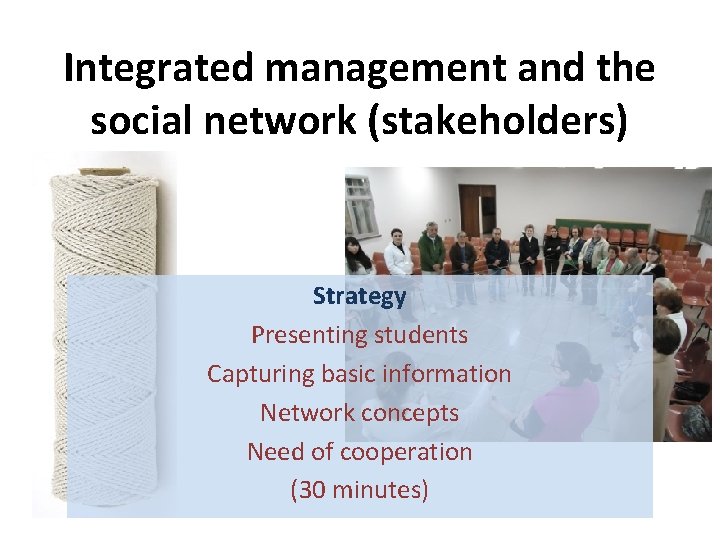 Integrated management and the social network (stakeholders)

Strategy
Presenting students
Capturing basic information
Network concepts
Need of cooperation
(30 minutes)